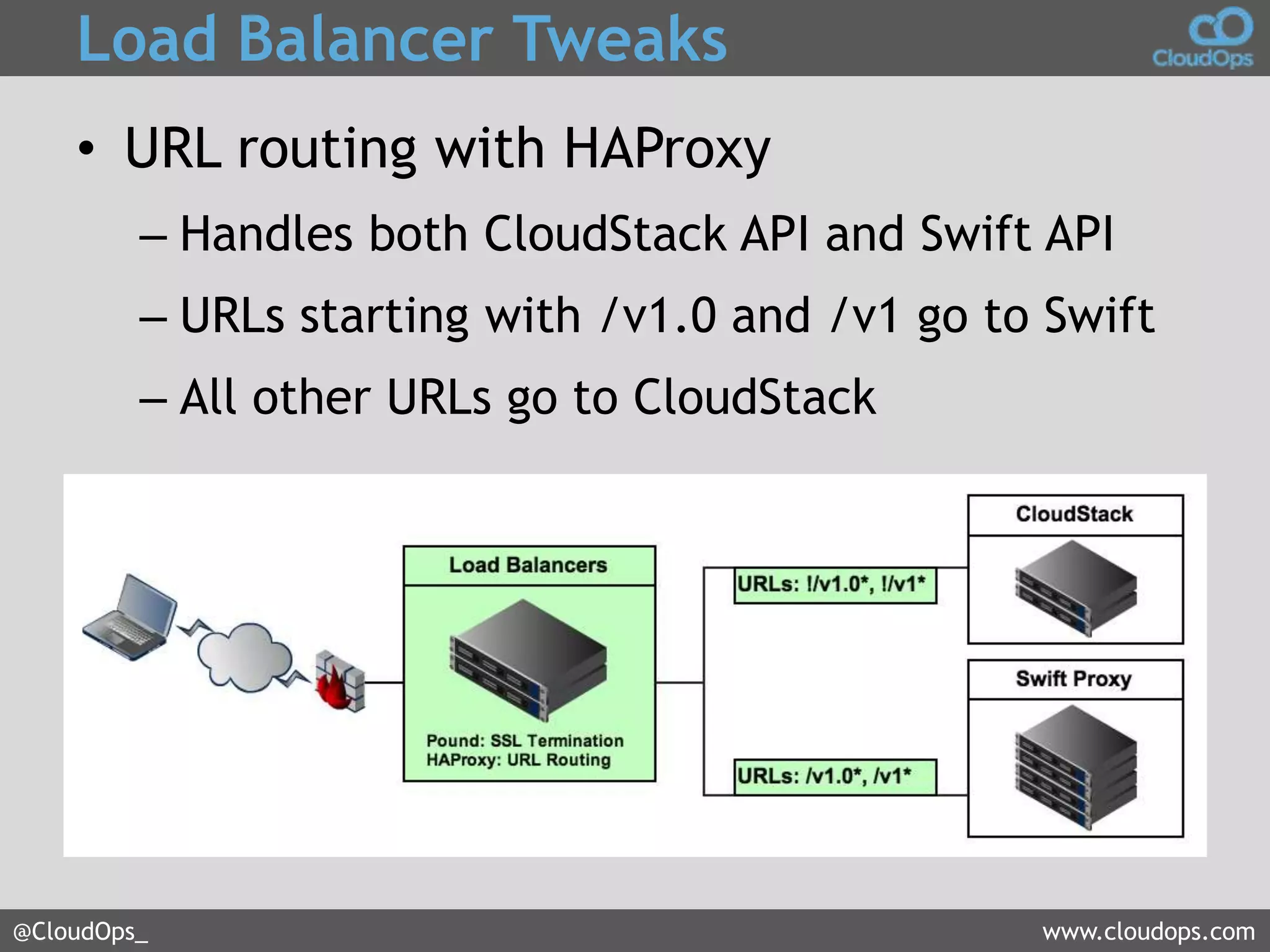 Load Balancer Tweaks

CloudOps

• URL routing with HAProxy

– Handles both CloudStack API and Swift API

– URLs starting with /v1.0 and /v1 go to Swift

– All other URLs go to CloudStack

Load Balancers

Pound: SSL Termination
HAProxy: URL Routing

URLs: !/v1.0*, !/v1*

URLs: /v1.0*, /v1*

CloudStack

Swift Proxy

@CloudOps_

www.cloudops.com